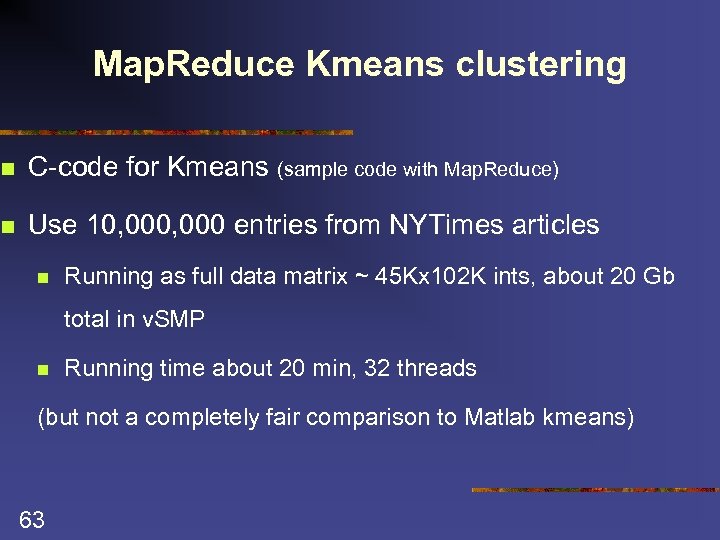 MapReduce Kmeans clustering

C-code for Kmeans (sample code with MapReduce)

Use 10,000,000 entries from NYTimes articles

Running as full data matrix ~ 45Kx102K ints, about 20 Gb total in vSMP

Running time about 20 min, 32 threads

(but not a completely fair comparison to Matlab kmeans)

63